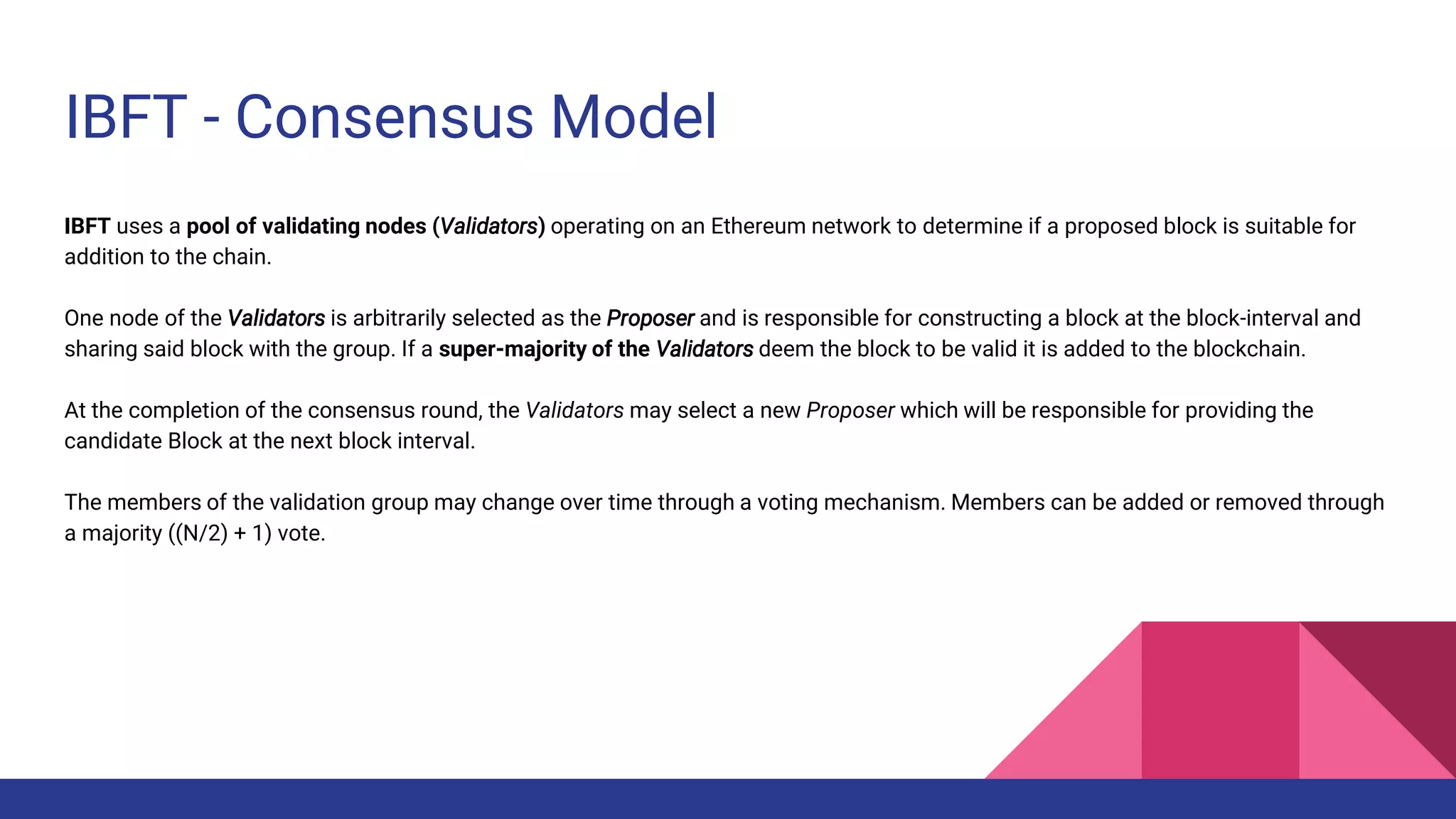 IBFT - Consensus Model

IBFT uses a pool of validating nodes (Validators) operating on an Ethereum network to determine if a proposed block is suitable for addition to the chain.

One node of the Validators is arbitrarily selected as the Proposer and is responsible for constructing a block at the block-interval and sharing said block with the group. If a super-majority of the Validators deem the block to be valid it is added to the blockchain.

At the completion of the consensus round, the Validators may select a new Proposer which will be responsible for providing the candidate Block at the next block interval.

The members of the validation group may change over time through a voting mechanism. Members can be added or removed through a majority ((N/2) + 1) vote.